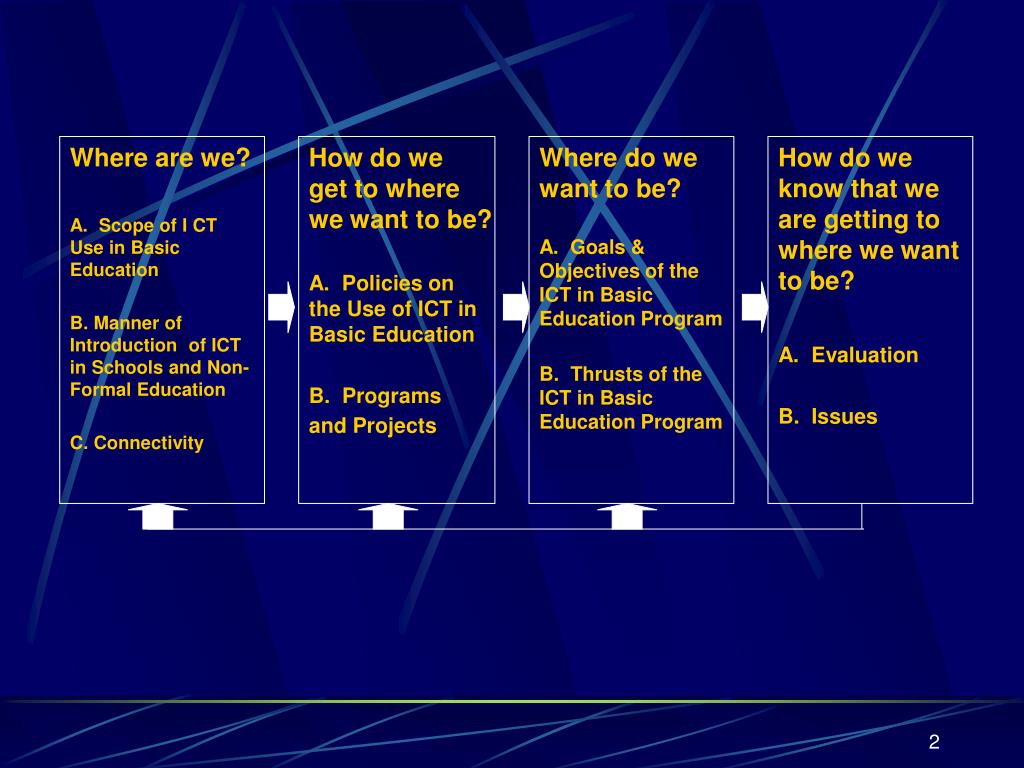 Where are we?

A. Scope of I CT Use in Basic Education

B. Manner of Introduction of ICT in Schools and Non-Formal Education

C. Connectivity

How do we get to where we want to be?

A. Policies on the Use of ICT in Basic Education

B. Programs and Projects

Where do we want to be?

A. Goals & Objectives of the ICT in Basic Education Program

B. Thrusts of the ICT in Basic Education Program

How do we know that we are getting to where we want to be?

A. Evaluation

B. Issues

2